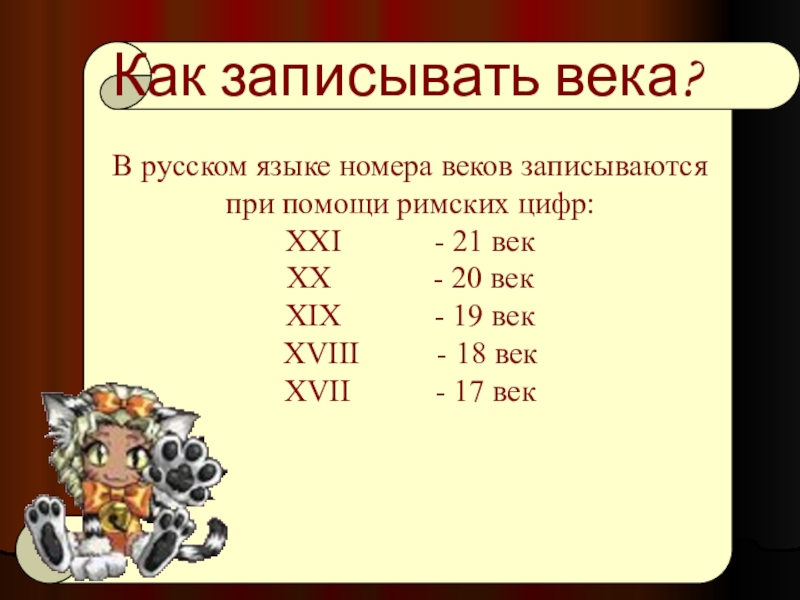 Как записывать века?

В русском языке номера веков записываются при помощи римских цифр:

XXI - 21 век
XX - 20 век
XIX - 19 век
XVIII - 18 век
XVII - 17 век